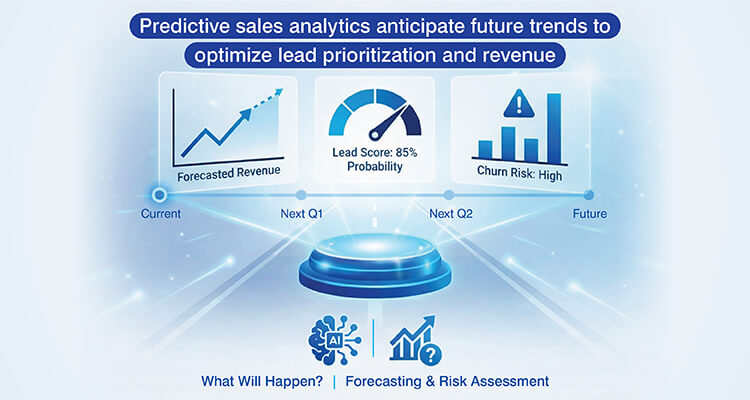 Predictive sales analytics anticipate future trends to optimize lead prioritization and revenue

Forecasted Revenue

Lead Score: 85% Probability

Churn Risk: High

Current

Next Q1

Next Q2

Future

AI

What Will Happen? | Forecasting & Risk Assessment